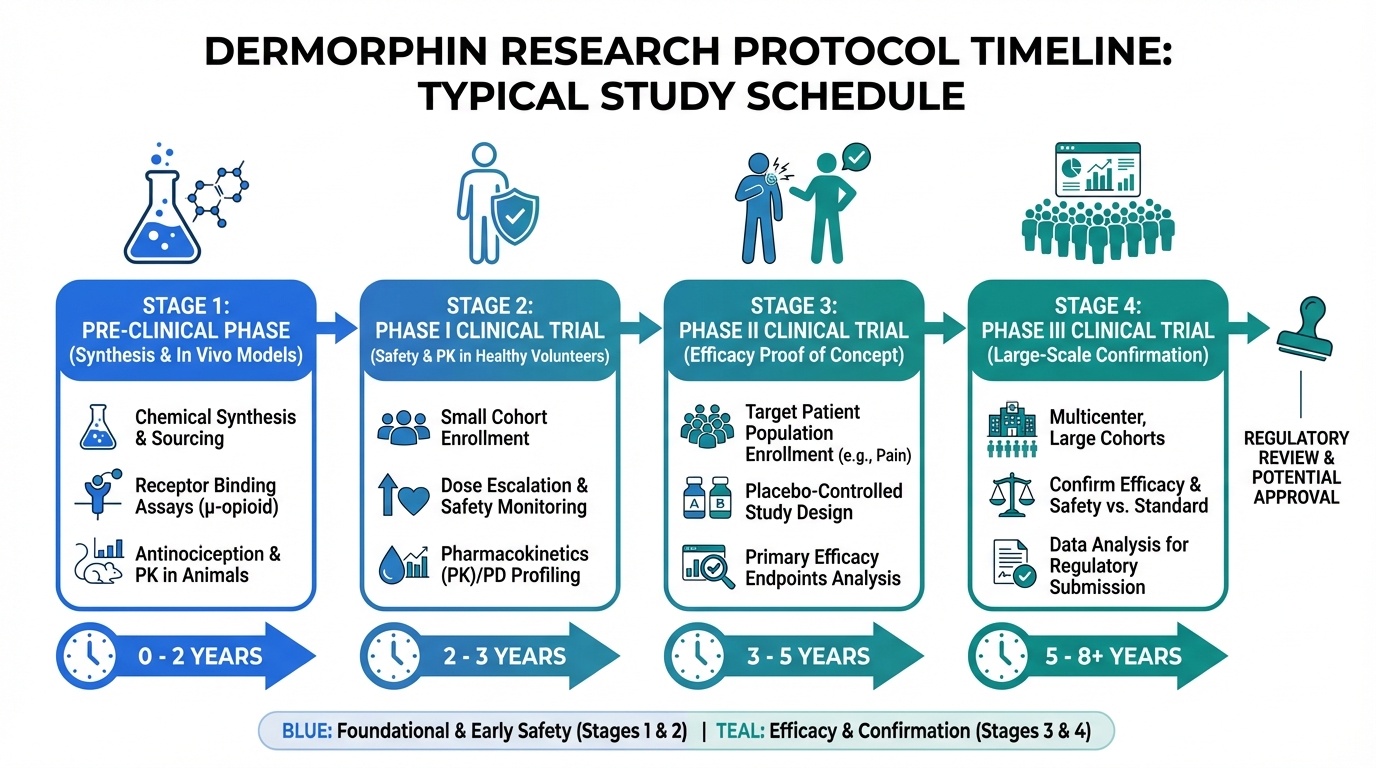 DERMORPHIN RESEARCH PROTOCOL TIMELINE: TYPICAL STUDY SCHEDULE

STAGE 1: PRE-CLINICAL PHASE (Synthesis & In Vivo Models)

Chemical Synthesis & Sourcing

Receptor Binding Assays (μ-opioid)

Antinociception & PK in Animals

0 - 2 YEARS

STAGE 2: PHASE I CLINICAL TRIAL (Safety & PK in Healthy Volunteers)

Small Cohort Enrollment

Dose Escalation & Safety Monitoring

Pharmacokinetics (PK)/PD Profiling

2 - 3 YEARS

STAGE 3: PHASE II CLINICAL TRIAL (Efficacy Proof of Concept)

Target Patient Population Enrollment (e.g., Pain)

A B

Placebo-Controlled Study Design

Primary Efficacy Endpoints Analysis

3 - 5 YEARS

STAGE 4: PHASE III CLINICAL TRIAL (Large-Scale Confirmation)

Multicenter, Large Cohorts

Confirm Efficacy & Safety vs. Standard

Data Analysis for Regulatory Submission

5 - 8+ YEARS

REGULATORY REVIEW & POTENTIAL APPROVAL

BLUE: Foundational & Early Safety (Stages 1 & 2) | TEAL: Efficacy & Confirmation (Stages 3 & 4)